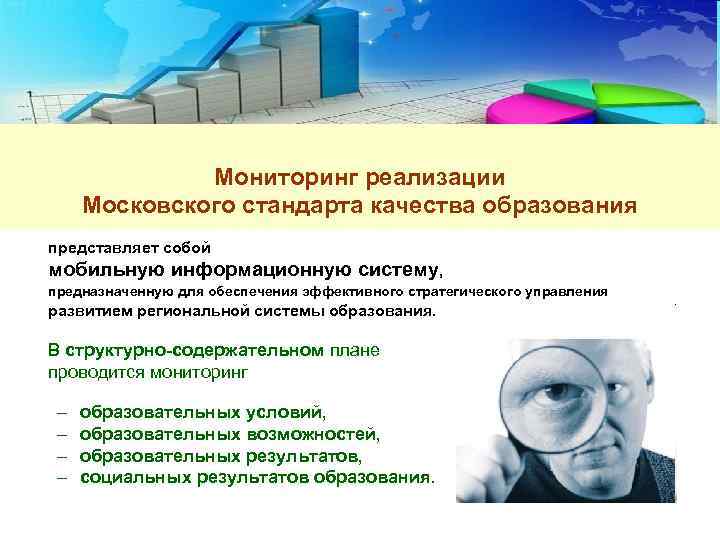 Мониторинг реализации
Московского стандарта качества образования

представляет собой
мобильную информационную систему,
предназначенную для обеспечения эффективного стратегического управления
развитием региональной системы образования.

В структурно-содержательном плане
проводится мониторинг

– образовательных условий,
– образовательных возможностей,
– образовательных результатов,
– социальных результатов образования.